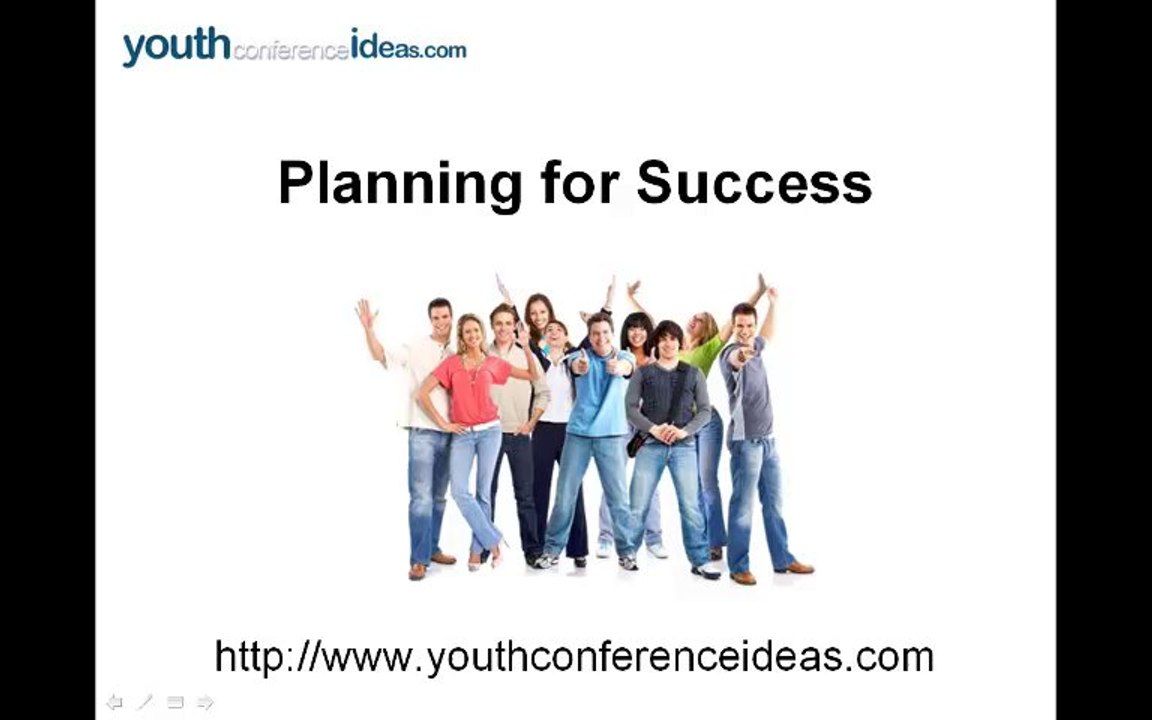 youthconferenceideas.com

Planning for Success

http://www.youthconferenceideas.com